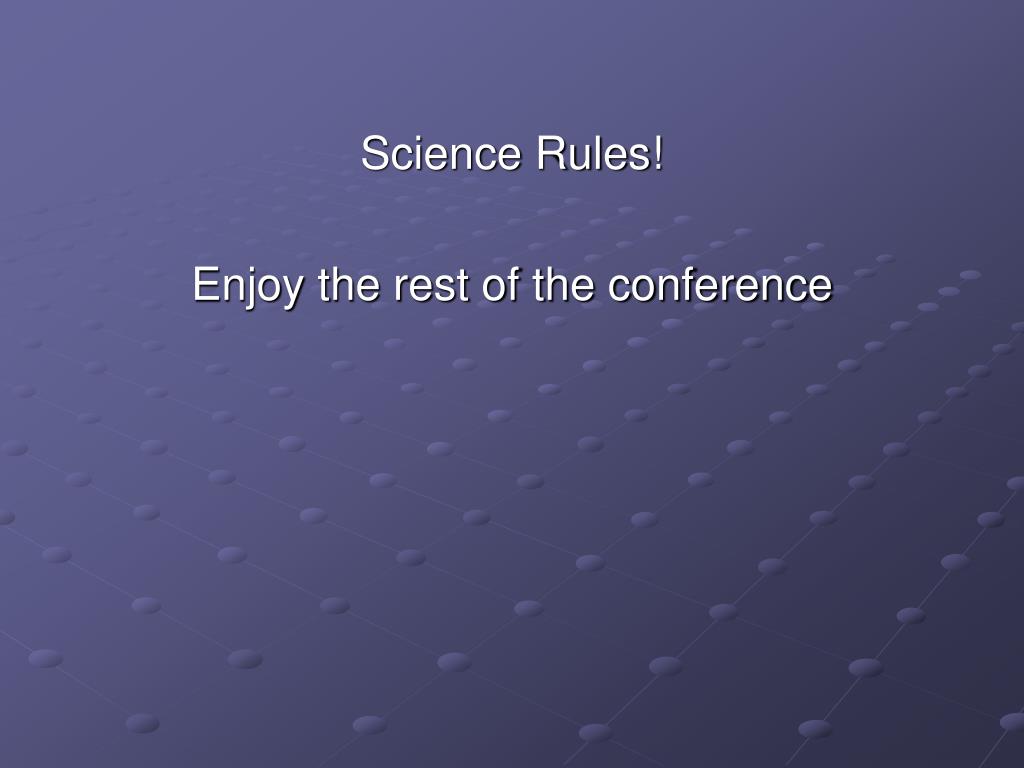 Science Rules!

Enjoy the rest of the conference